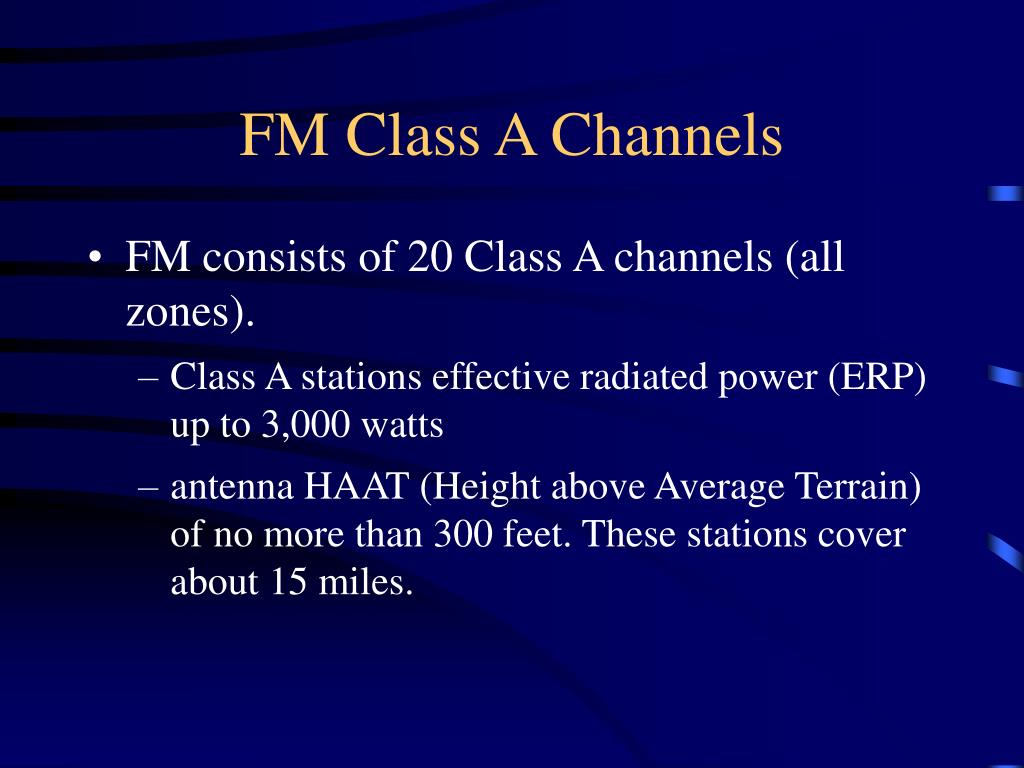 FM Class A Channels

• FM consists of 20 Class A channels (all zones).

– Class A stations effective radiated power (ERP) up to 3,000 watts

– antenna HAAT (Height above Average Terrain) of no more than 300 feet. These stations cover about 15 miles.